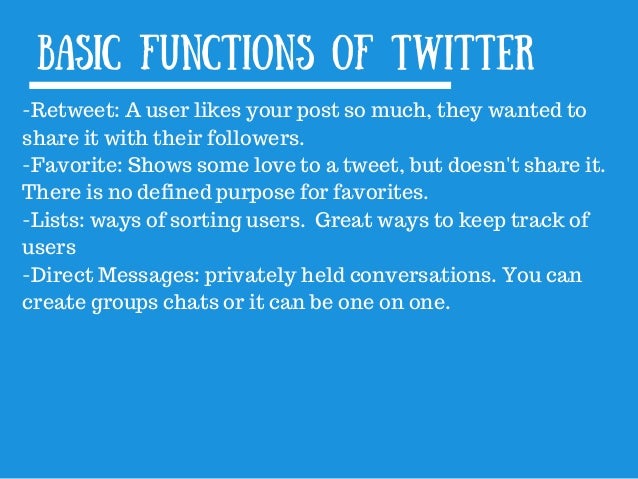 BASIC FUNCTIONS OF TWITTER

-Retweet: A user likes your post so much, they wanted to share it with their followers.
-Favorite: Shows some love to a tweet, but doesn't share it. There is no defined purpose for favorites.
-Lists: ways of sorting users. Great ways to keep track of users
-Direct Messages: privately held conversations. You can create groups chats or it can be one on one.